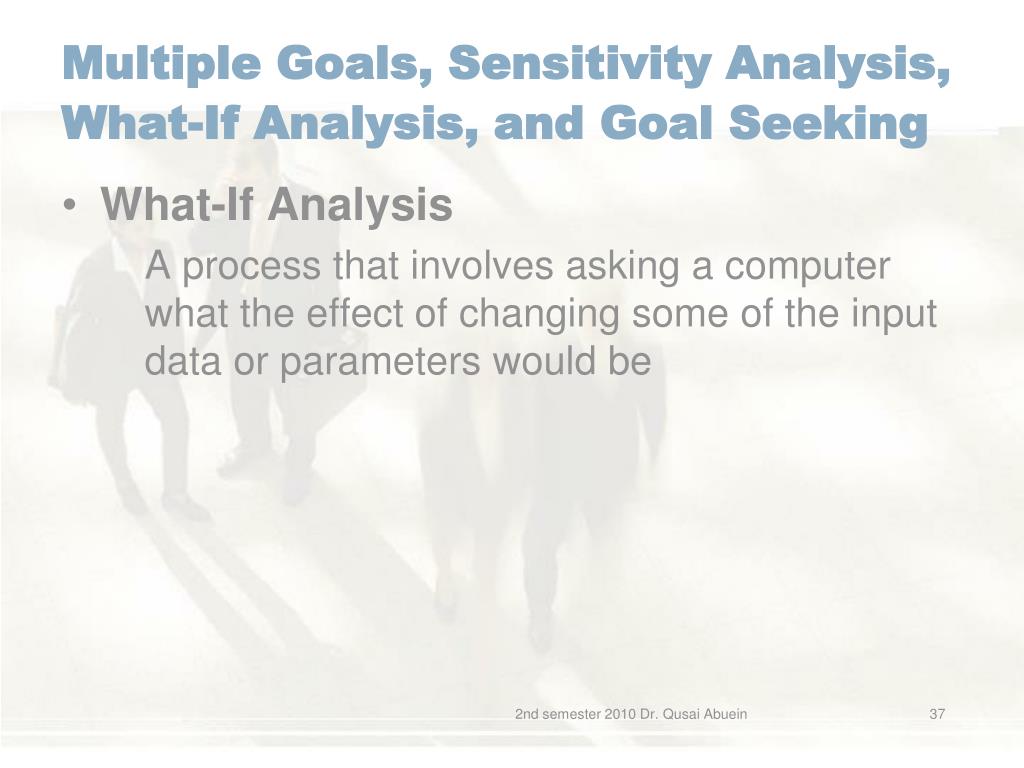 Multiple Goals, Sensitivity Analysis, What-If Analysis, and Goal Seeking

• What-If Analysis

A process that involves asking a computer what the effect of changing some of the input data or parameters would be

2nd semester 2010 Dr. Qusai Abuein

37